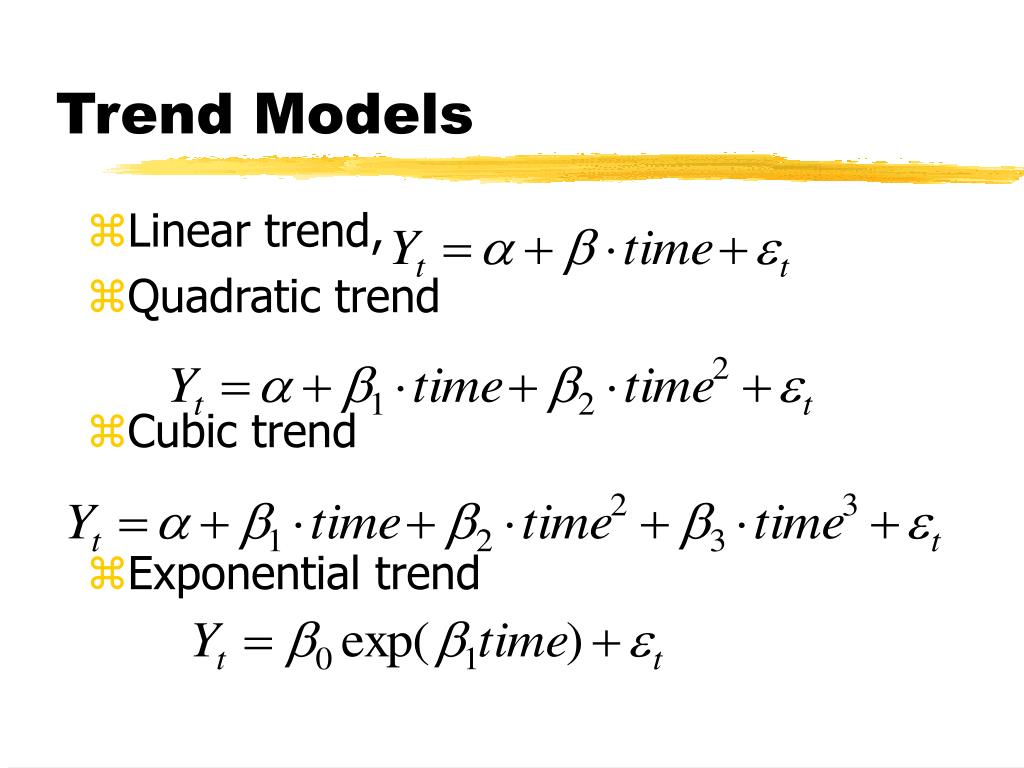 Trend Models

⌘Linear trend, $Y_t = \alpha + \beta \cdot time + \varepsilon_t$

⌘Quadratic trend

$Y_t = \alpha + \beta_1 \cdot time + \beta_2 \cdot time^2 + \varepsilon_t$

⌘Cubic trend

$Y_t = \alpha + \beta_1 \cdot time + \beta_2 \cdot time^2 + \beta_3 \cdot time^3 + \varepsilon_t$

⌘Exponential trend

$Y_t = \beta_0 \exp(\beta_1 time) + \varepsilon_t$